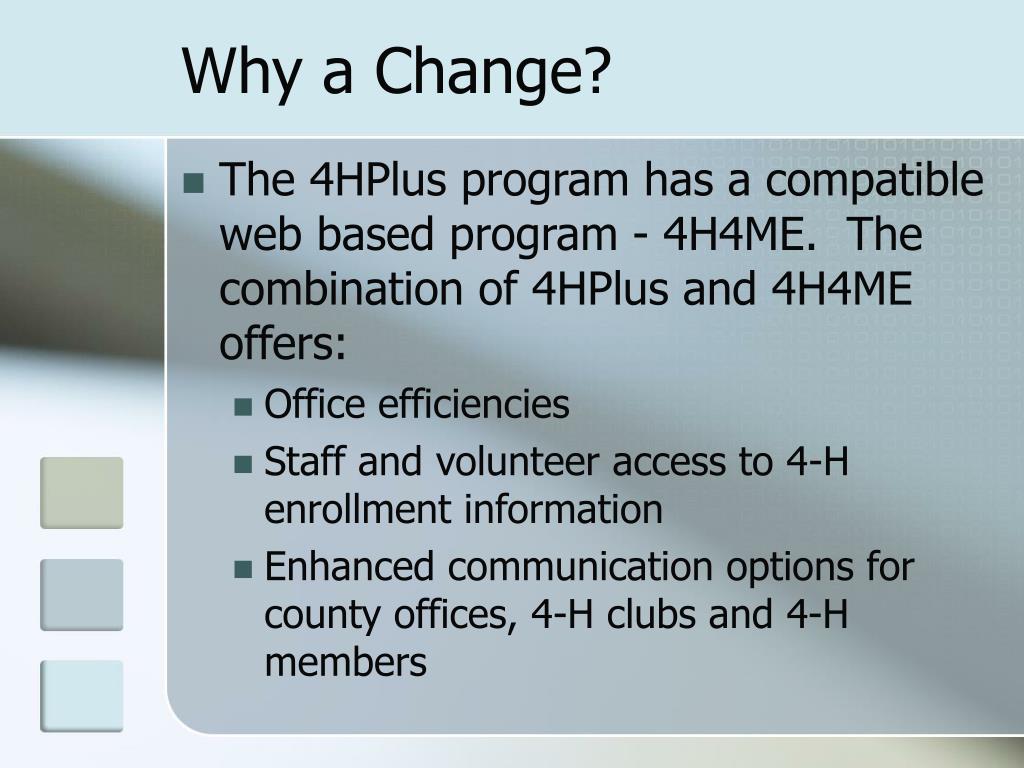 Why a Change?

- The 4HPlus program has a compatible web based program - 4H4ME. The combination of 4HPlus and 4H4ME offers:
  - Office efficiencies
  - Staff and volunteer access to 4-H enrollment information
  - Enhanced communication options for county offices, 4-H clubs and 4-H members